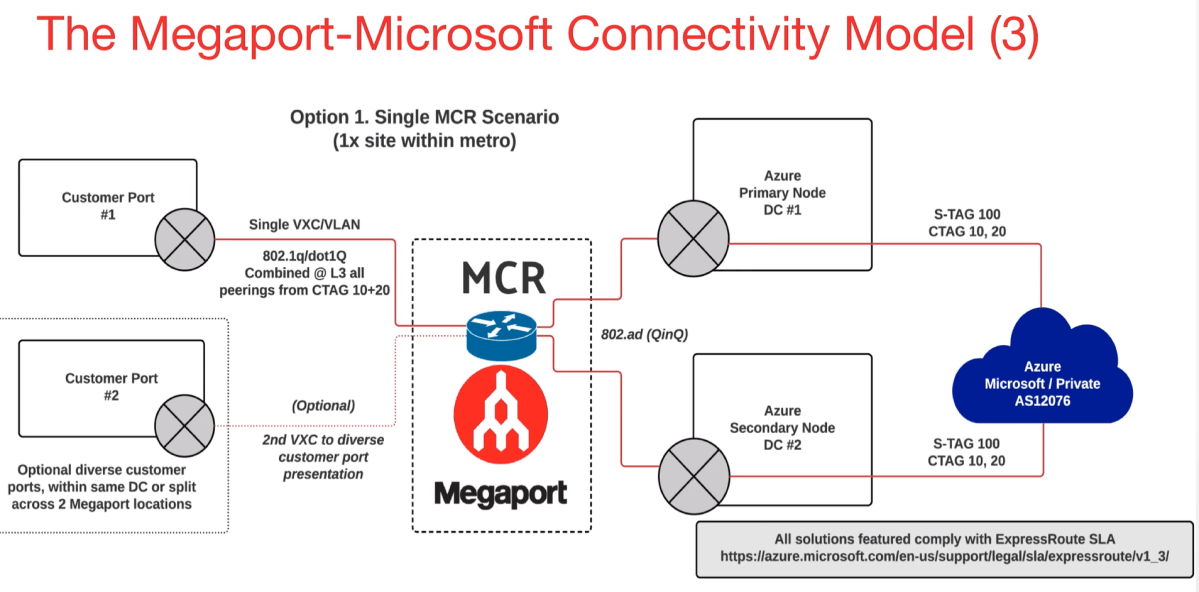 The Megaport-Microsoft Connectivity Model (3)

Option 1. Single MCR Scenario
(1x site within metro)

Customer Port
#1

Single VXC/VLAN

802.1q/dot1Q
Combined @ L3 all peerings from CTAG 10+20

Customer Port
#2

(Optional)

2nd VXC to diverse customer port presentation

Optional diverse customer ports, within same DC or split across 2 Megaport locations

MCR

Megaport

802.ad (QinQ)

Azure
Primary Node
DC #1

S-TAG 100
CTAG 10, 20

Azure
Secondary Node
DC #2

S-TAG 100
CTAG 10, 20

Azure
Microsoft / Private
AS12076

All solutions featured comply with ExpressRoute SLA
https://azure.microsoft.com/en-us/support/legal/sla/expressroute/v1_3/